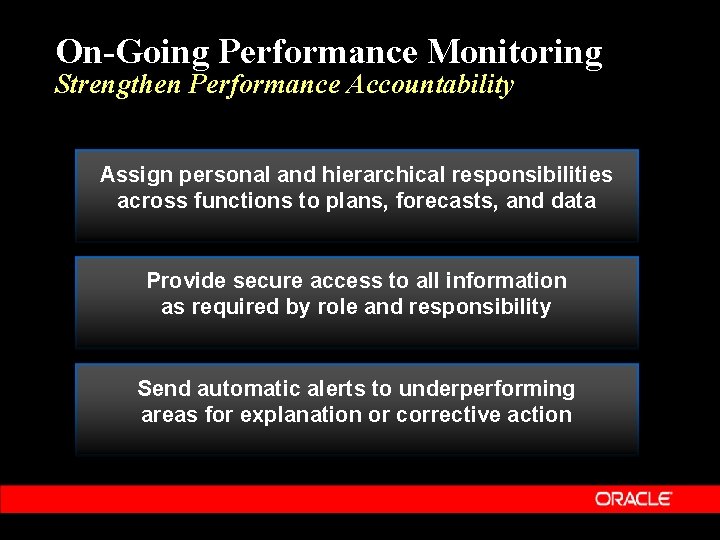 On-Going Performance Monitoring
Strengthen Performance Accountability

Assign personal and hierarchical responsibilities across functions to plans, forecasts, and data

Provide secure access to all information as required by role and responsibility

Send automatic alerts to underperforming areas for explanation or corrective action

ORACLE